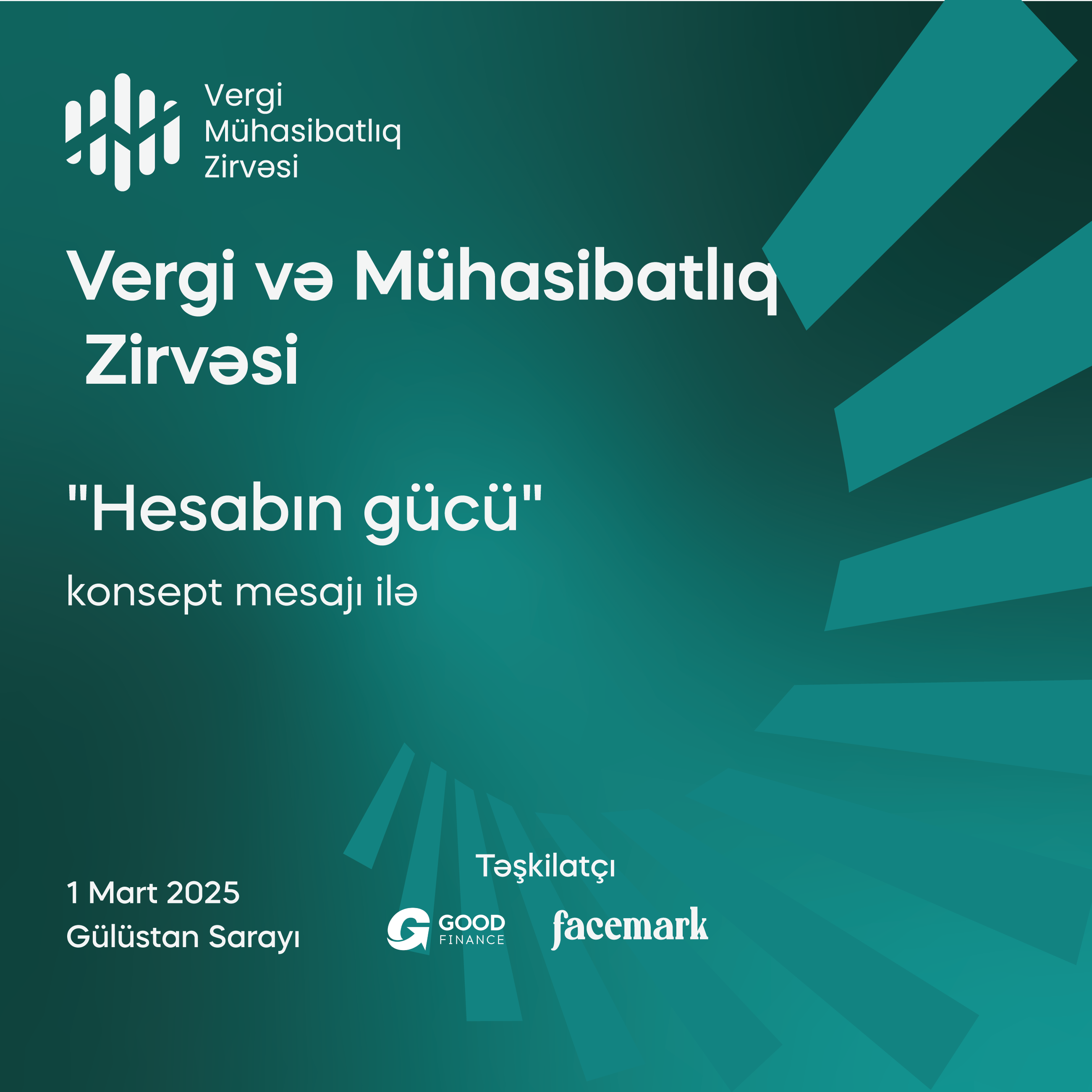 Vergi Mühasibatlıq Zirvəsi

Vergi və Mühasibatlıq Zirvəsi

"Hesabın gücü"

konsept mesajı ilə

1 Mart 2025
Gülüstan Sarayı

Təşkilatçı

GOOD FINANCE

facemark